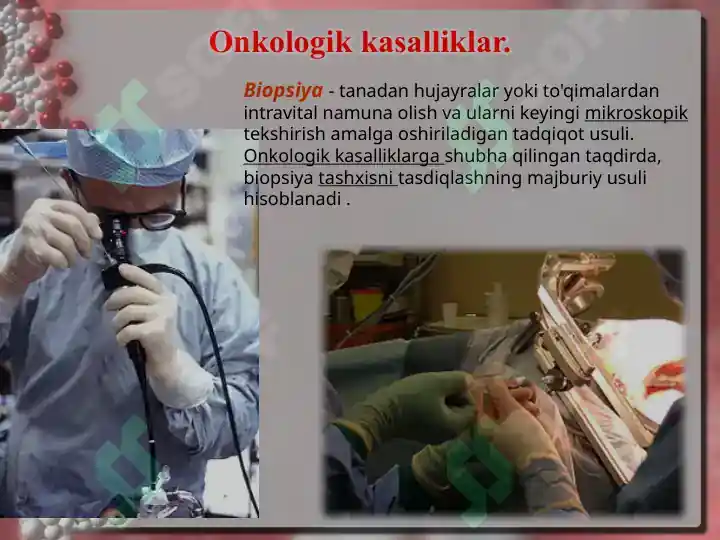 Onkologik kasalliklar.

Biopsiya - tanadan hujayralar yoki to'qimalardan intravital namuna olish va ularni keyingi mikroskopik tekshirish amalga oshiriladigan tadqiqot usuli. Onkologik kasalliklarga shubha qilingan taqdirda, biopsiya tashxisni tasdiqlashning majburiy usuli hisoblanadi .